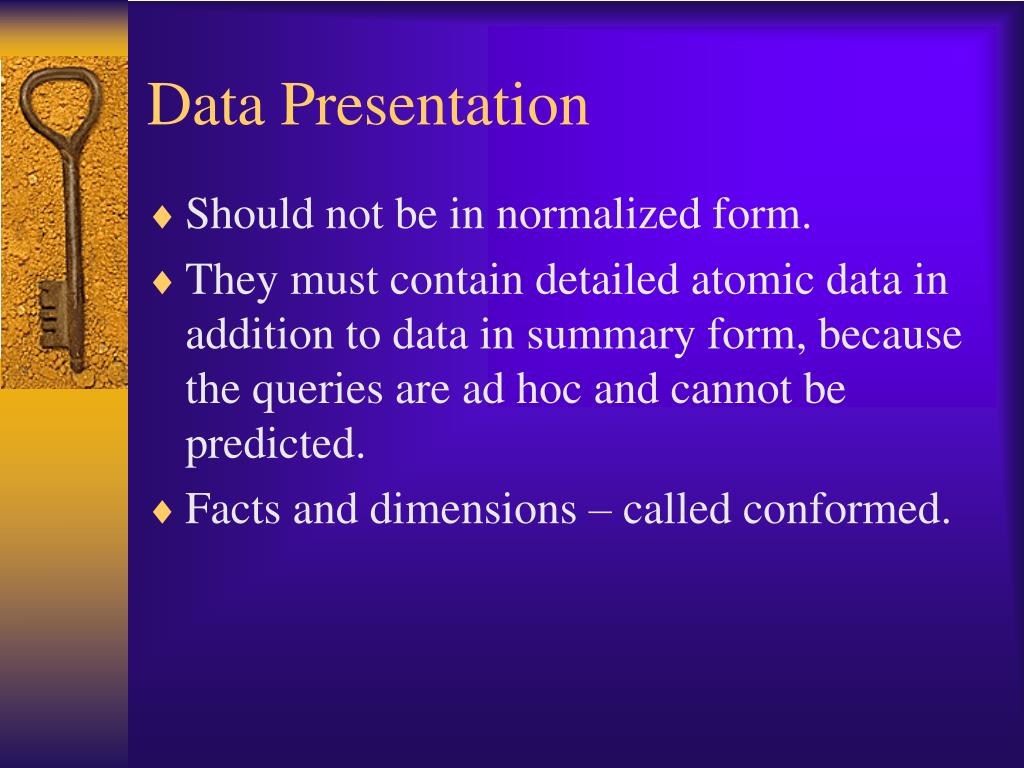 Data Presentation

♦ Should not be in normalized form.

♦ They must contain detailed atomic data in addition to data in summary form, because the queries are ad hoc and cannot be predicted.

♦ Facts and dimensions – called conformed.